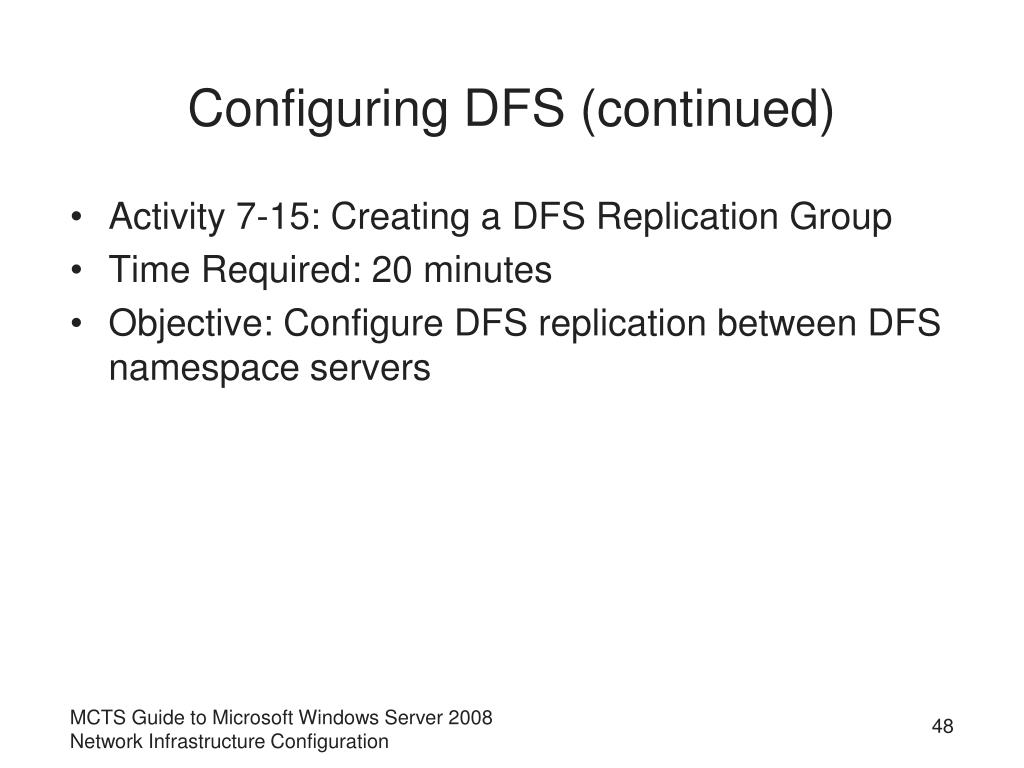 Configuring DFS (continued)

• Activity 7-15: Creating a DFS Replication Group
• Time Required: 20 minutes
• Objective: Configure DFS replication between DFS namespace servers

MCTS Guide to Microsoft Windows Server 2008
Network Infrastructure Configuration

48